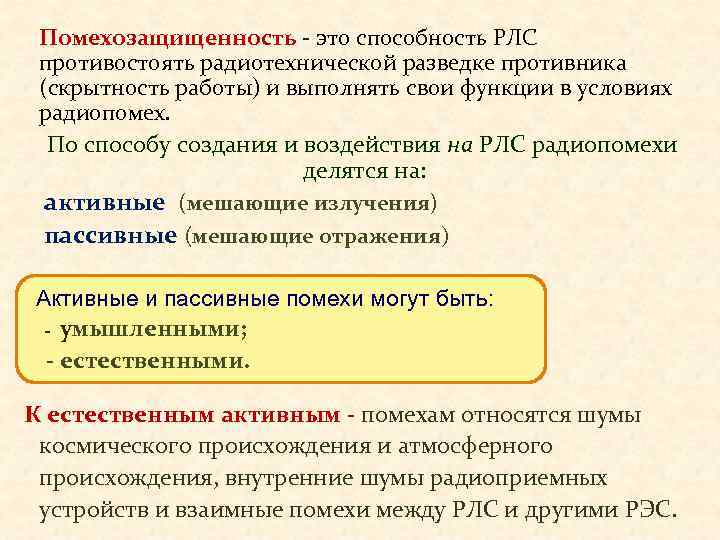 Помехозащищенность - это способность РЛС противостоять радиотехнической разведке противника (скрытность работы) и выполнять свои функции в условиях радиопомех.

По способу создания и воздействия на РЛС радиопомехи делятся на:

активные (мешающие излучения)

пассивные (мешающие отражения)

Активные и пассивные помехи могут быть:

- умышленными;

- естественными.

К естественным активным - помехам относятся шумы космического происхождения и атмосферного происхождения, внутренние шумы радиоприемных устройств и взаимные помехи между РЛС и другими РЭС.